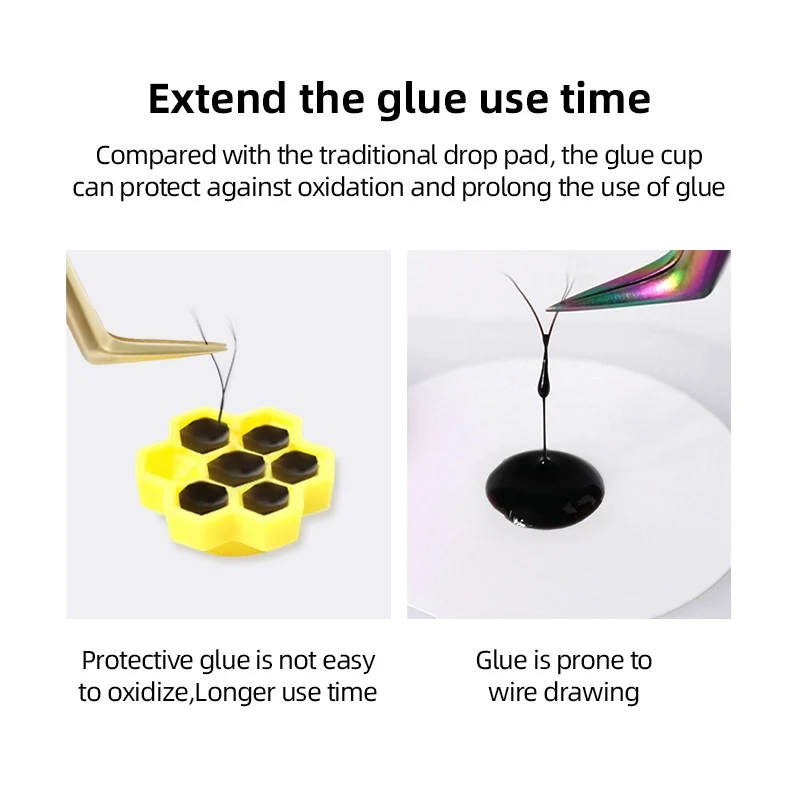 Extend the glue use time

Compared with the traditional drop pad, the glue cup can protect against oxidation and prolong the use of glue

Protective glue is not easy to oxidize,Longer use time

Glue is prone to wire drawing